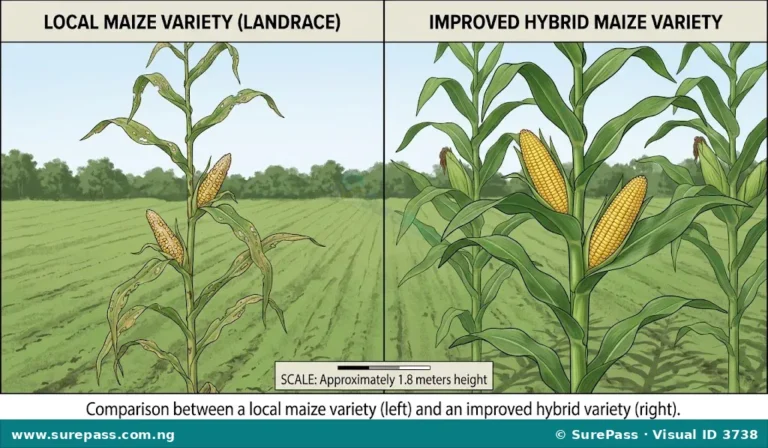 LOCAL MAIZE VARIETY (LANDRACE)

IMPROVED HYBRID MAIZE VARIETY

SCALE: Approximately 1.8 meters height

Comparison between a local maize variety (left) and an improved hybrid variety (right).

www.surepass.com.ng

© SurePass · Visual ID 3738